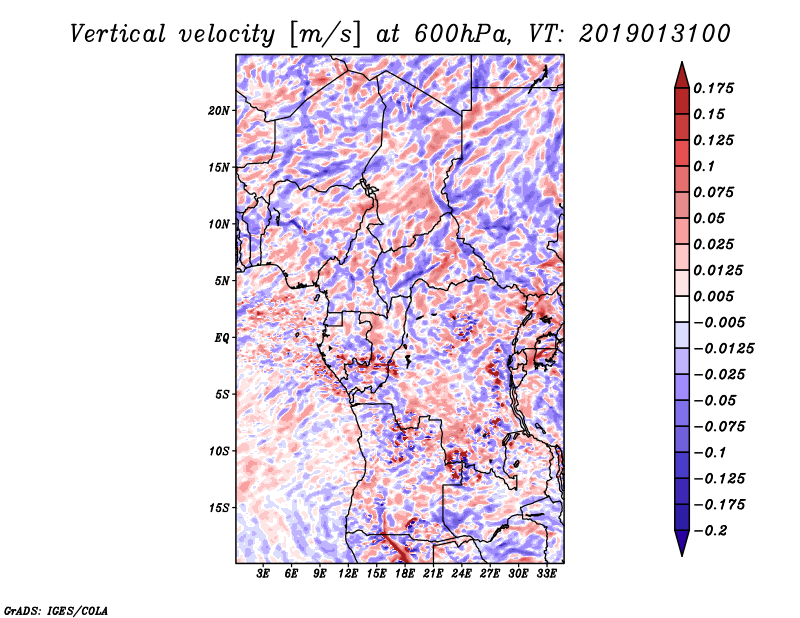 Vertical velocity [m/s] at 600hPa, VT: 2019013100

20N
15N
10N
5N
EQ
5S
10S
15S

3E 6E 9E 12E 15E 18E 21E 24E 27E 30E 33E

0.175
0.15
0.125
0.1
0.075
0.05
0.025
0.0125
0.005
−0.005
−0.0125
−0.025
−0.05
−0.075
−0.1
−0.125
−0.175
−0.2

GrADS: IGES/COLA